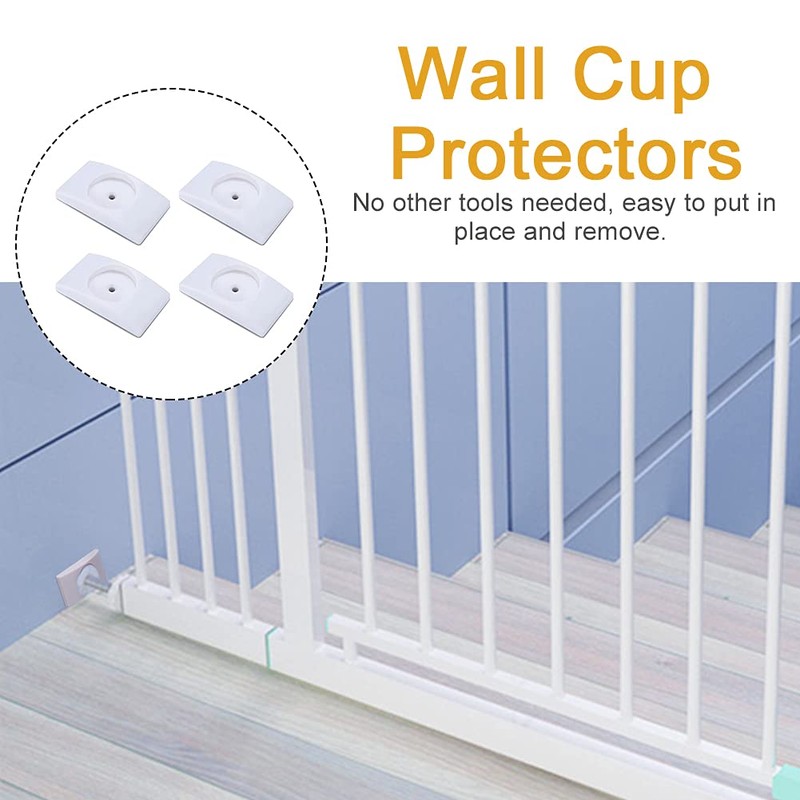 Wall Cup Protectors

No other tools needed, easy to put in place and remove.